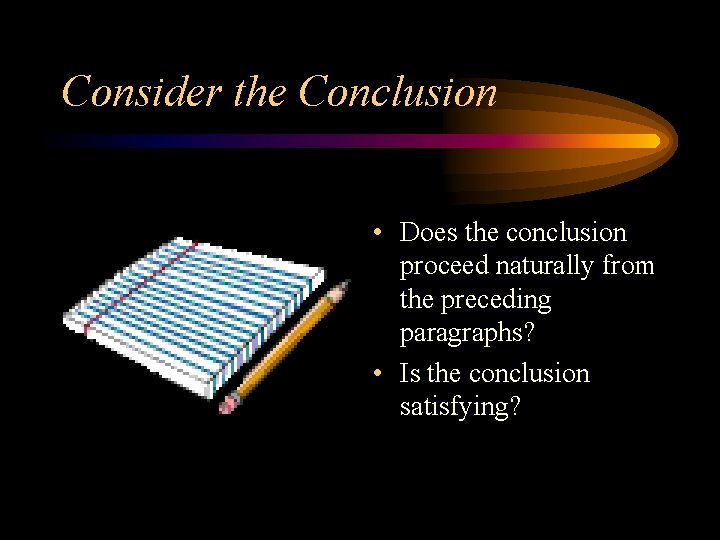 Consider the Conclusion

• Does the conclusion proceed naturally from the preceding paragraphs?
• Is the conclusion satisfying?